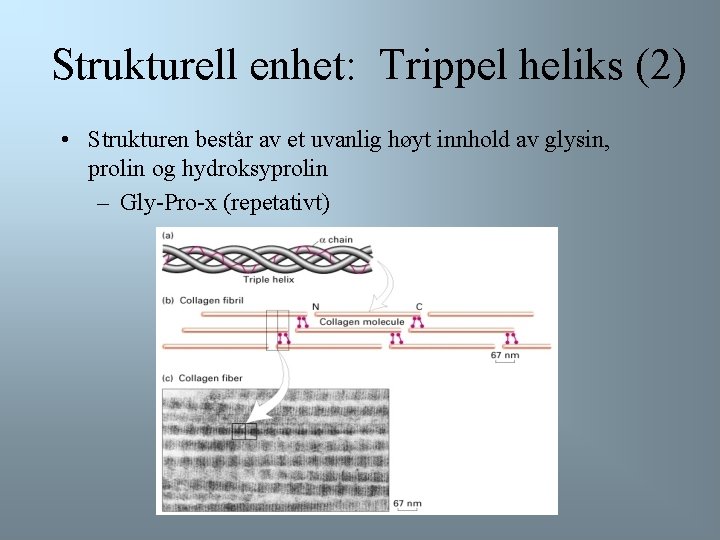 Strukturell enhet: Trippel heliks (2)

• Strukturen består av et uvanlig høyt innhold av glysin, prolin og hydroksyprolin
– Gly-Pro-x (repetativt)

(a)
$\alpha$ chain
Triple helix
(b) Collagen fibril
N
C
Collagen molecule
67 nm
(c) Collagen fiber
67 nm